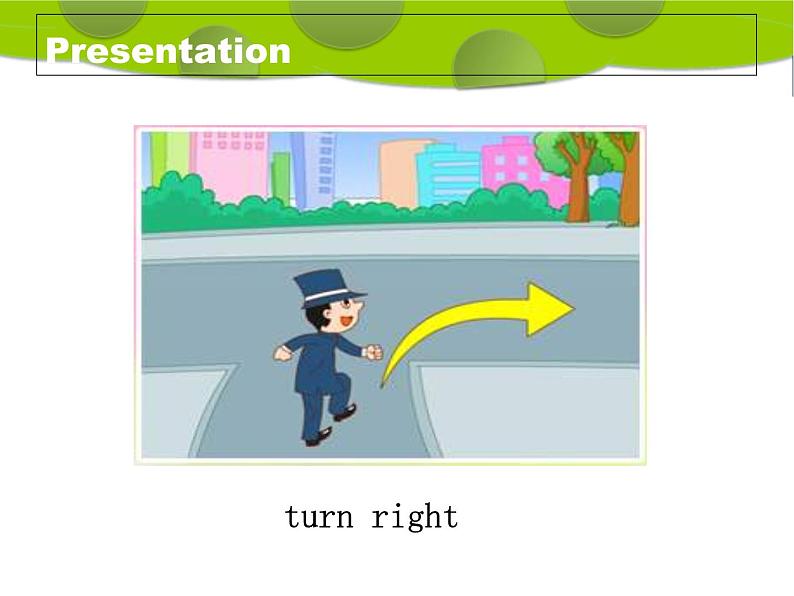 Presentation

turn right